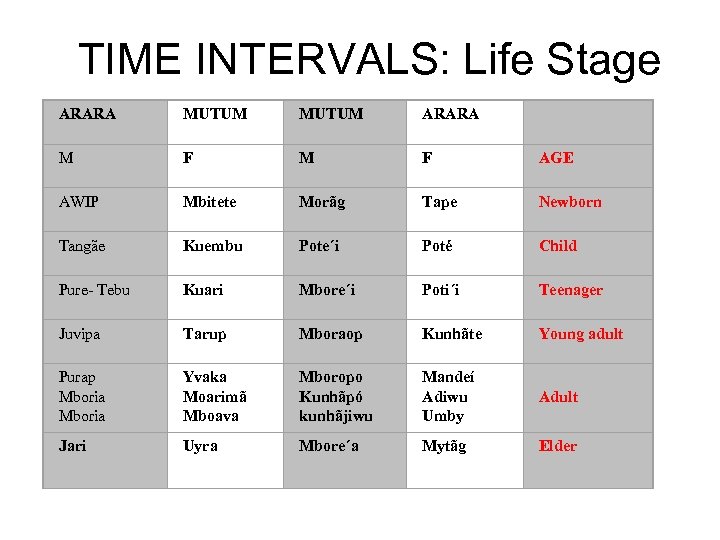 TIME INTERVALS: Life Stage

| ARARA | MUTUM | MUTUM | ARARA | |
|---|---|---|---|---|
| M | F | M | F | AGE |
| AWIP | Mbitete | Morãg | Tape | Newborn |
| Tangãe | Kuembu | Pote´i | Poté | Child |
| Pure- Tebu | Kuari | Mbore´i | Poti´i | Teenager |
| Juvipa | Tarup | Mboraop | Kunhãte | Young adult |
| Purap Mboria Mboria | Yvaka Moarimã Mboava | Mboropo Kunhãpó kunhãjiwu | Mandeí Adiwu Umby | Adult |
| Jari | Uyra | Mbore´a | Mytãg | Elder |